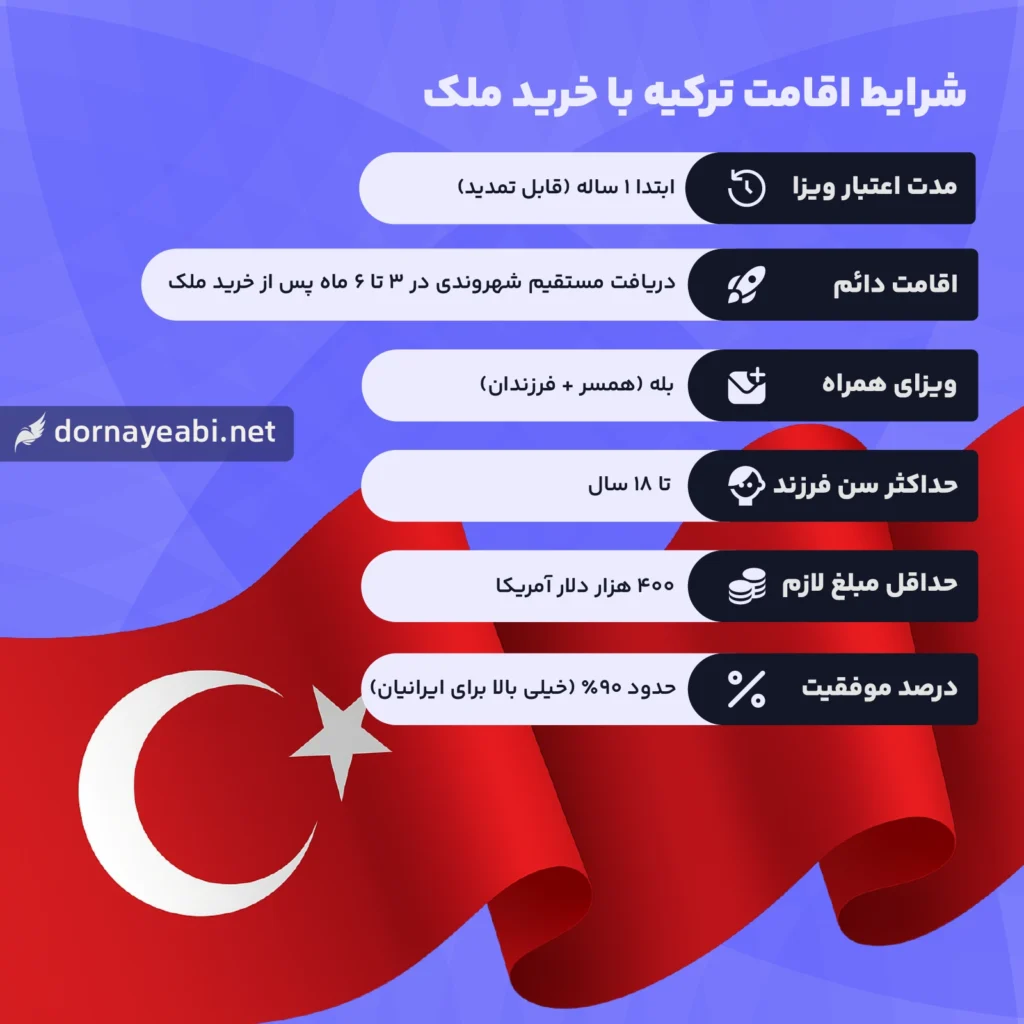 شرایط اقامت ترکیه با خرید ملک

مدت اعتبار ویزا
ابتدا ۱ ساله (قابل تمدید)

اقامت دائم
دریافت مستقیم شهروندی در ۳ تا ۶ ماه پس از خرید ملک

ویزای همراه
بله (همسر + فرزندان)

dornayeabi.net

حداکثر سن فرزند
تا ۱۸ سال

حداقل مبلغ لازم
۴۰۰ هزار دلار آمریکا

درصد موفقیت
حدود ۹۰% (خیلی بالا برای ایرانیان)